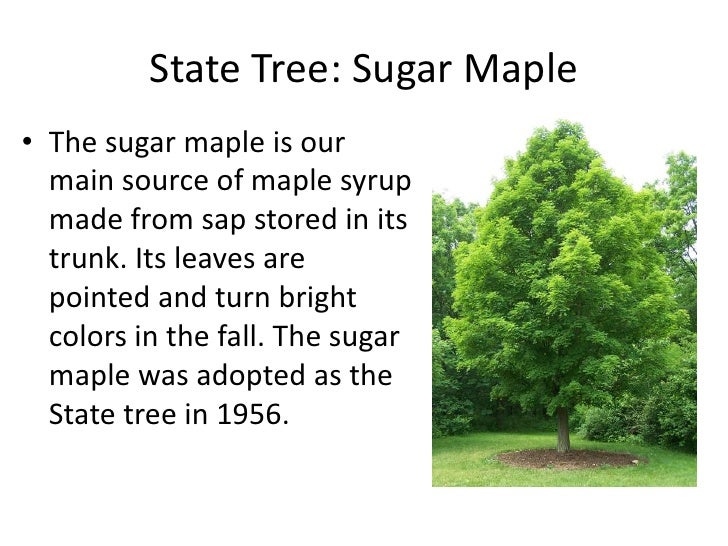 State Tree: Sugar Maple

• The sugar maple is our main source of maple syrup made from sap stored in its trunk. Its leaves are pointed and turn bright colors in the fall. The sugar maple was adopted as the State tree in 1956.